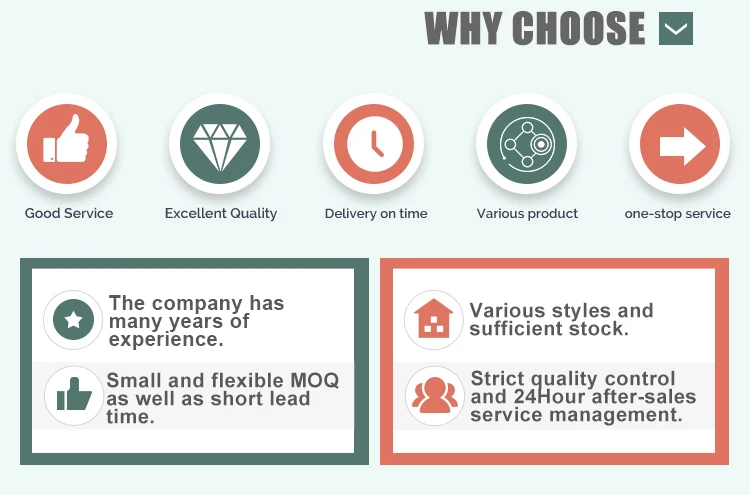 WHY CHOOSE

Good Service

Excellent Quality

Delivery on time

Various product

one-stop service

The company has many years of experience.

Small and flexible MOQ as well as short lead time.

Various styles and sufficient stock.

Strict quality control and 24Hour after-sales service management.